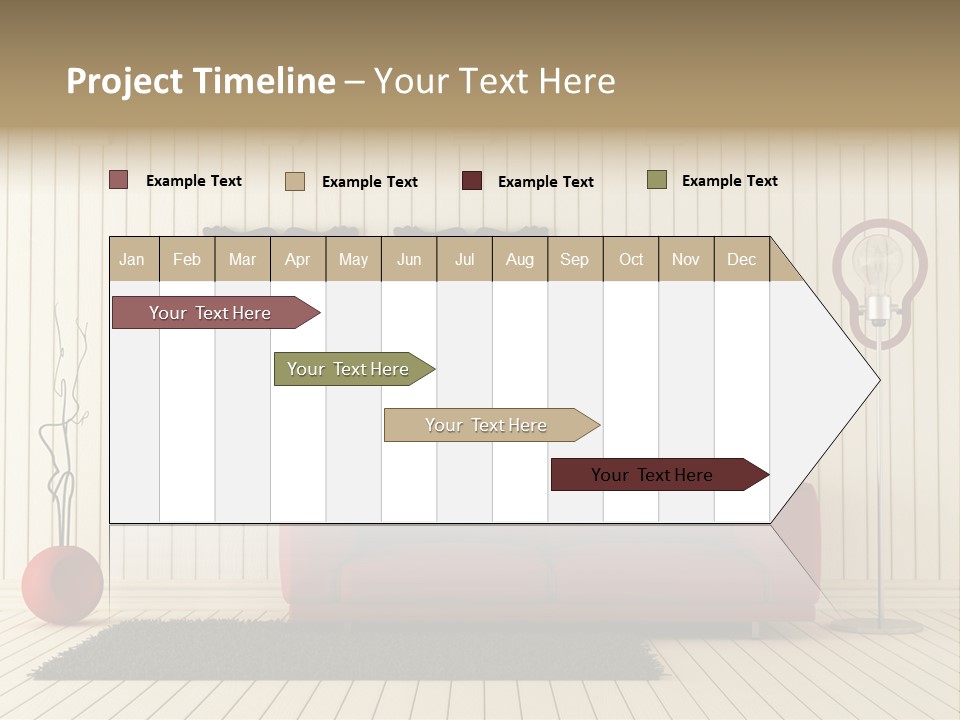 Project Timeline – Your Text Here

Example Text Example Text Example Text Example Text

| Jan | Feb | Mar | Apr | May | Jun | Jul | Aug | Sep | Oct | Nov | Dec |
|---|---|---|---|---|---|---|---|---|---|---|---|

Your Text Here

Your Text Here

Your Text Here

Your Text Here